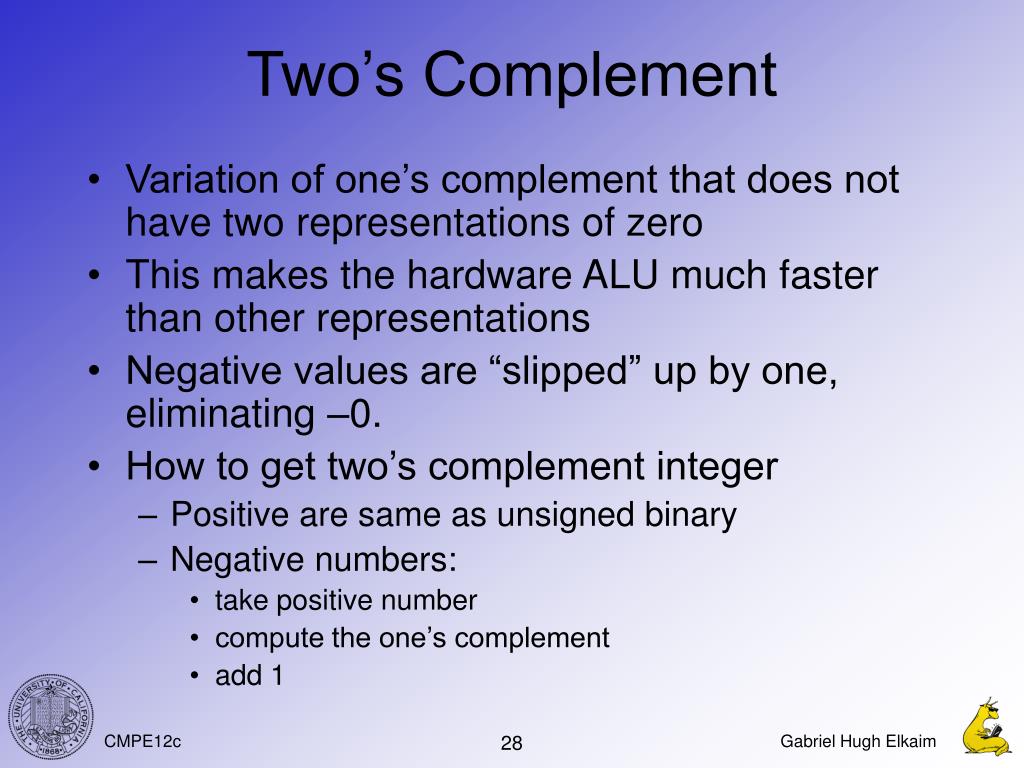 Two’s Complement

• Variation of one’s complement that does not have two representations of zero
• This makes the hardware ALU much faster than other representations
• Negative values are “slipped” up by one, eliminating –0.
• How to get two’s complement integer
– Positive are same as unsigned binary
– Negative numbers:
• take positive number
• compute the one’s complement
• add 1

THE UNIVERSITY OF CALIFORNIA 1868

CMPE12c

28

Gabriel Hugh Elkaim